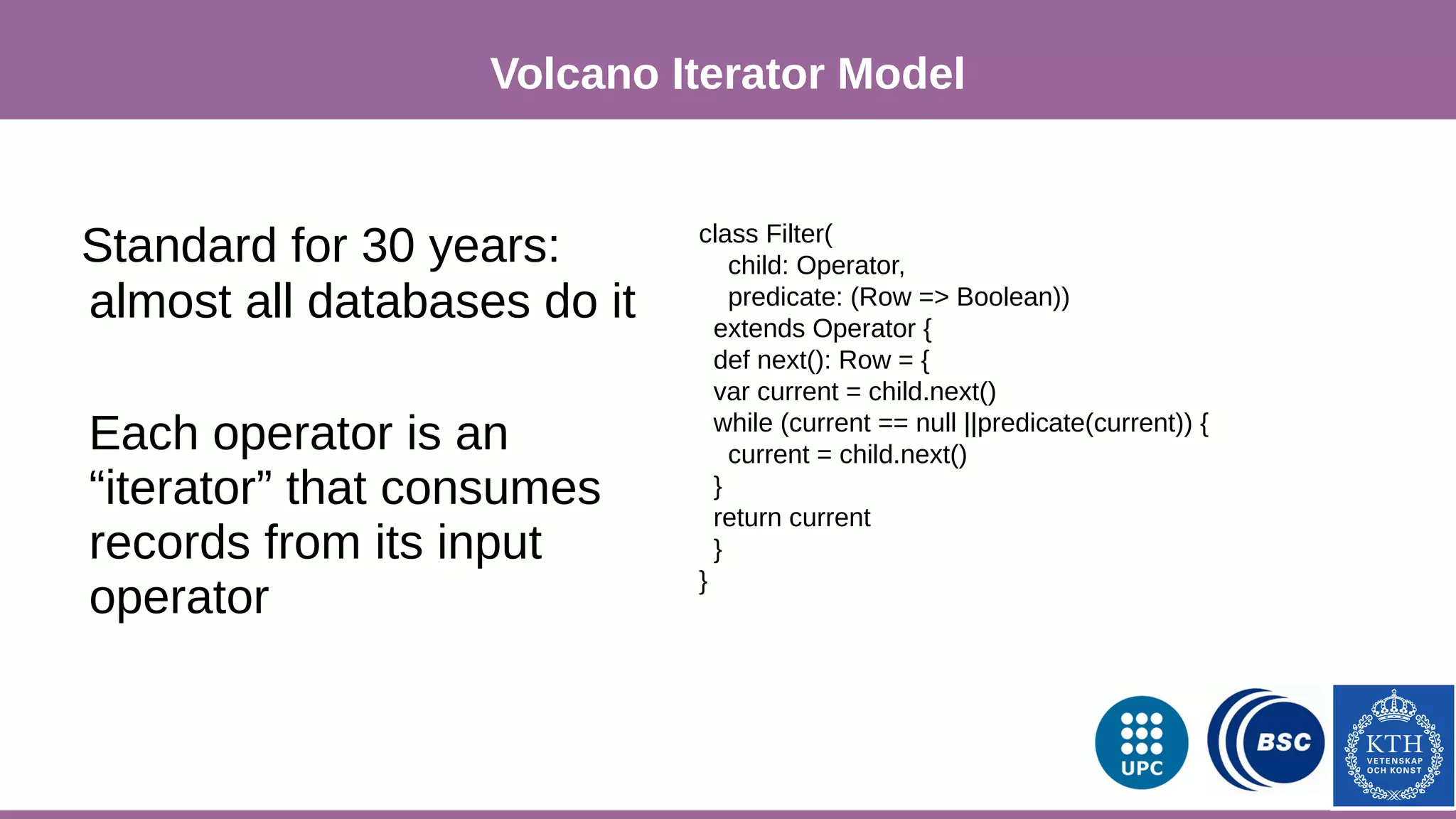 Volcano Iterator Model

Standard for 30 years: almost all databases do it

Each operator is an “iterator” that consumes records from its input operator

class Filter(
child: Operator,
predicate: (Row => Boolean))
extends Operator {
def next(): Row = {
var current = child.next()
while (current == null ||predicate(current)) {
current = child.next()
}
return current
}
}

UPC

BSC

KTH
VETENSKAP
OCH KONST